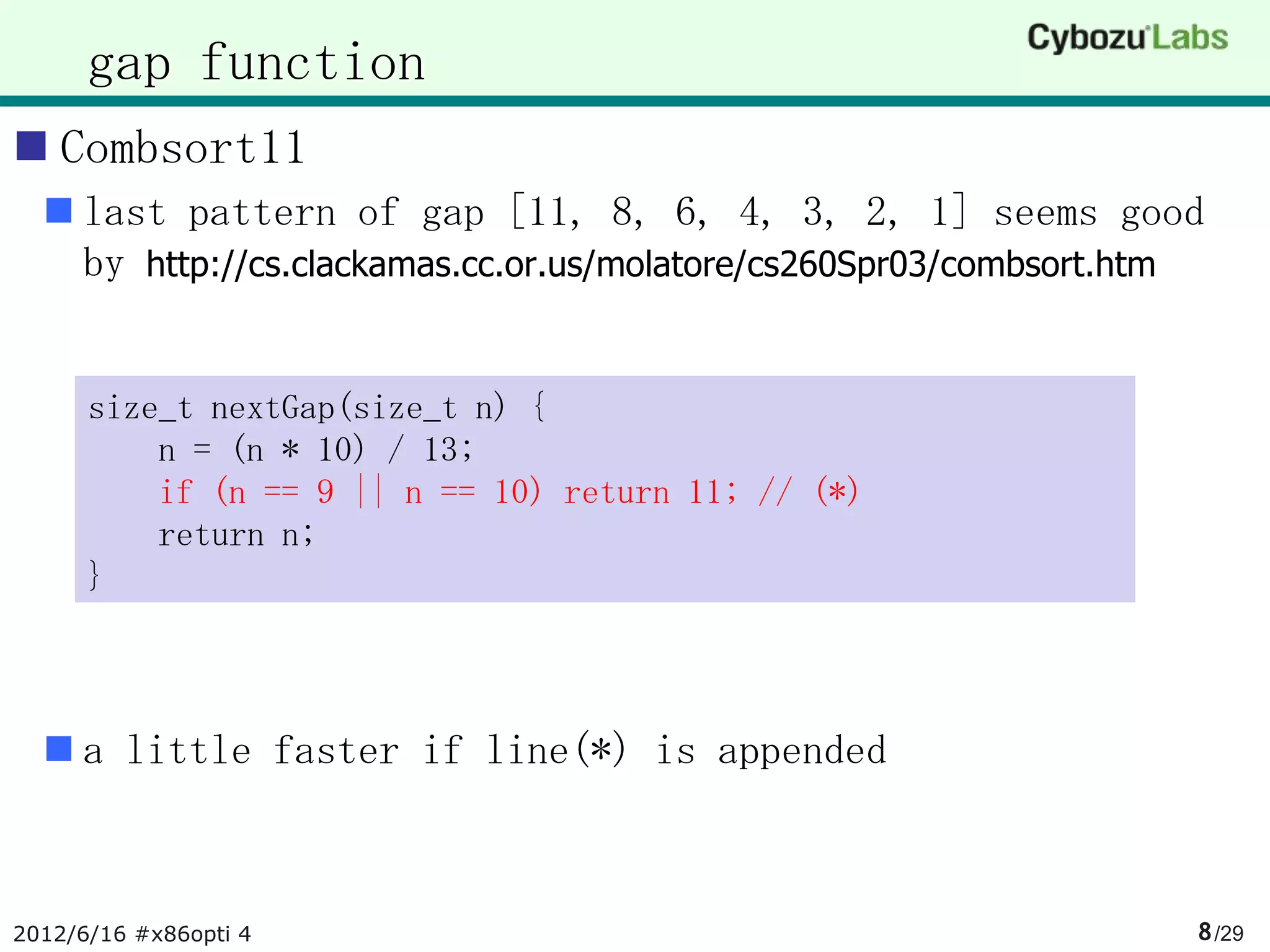 gap function

Cybozu Labs

Combsort11

last pattern of gap [11, 8, 6, 4, 3, 2, 1] seems good by http://cs.clackamas.cc.or.us/molatore/cs260Spr03/combsort.htm

size_t nextGap(size_t n) {
    n = (n * 10) / 13;
    if (n == 9 || n == 10) return 11; // (*)
    return n;
}

a little faster if line(*) is appended

2012/6/16 #x86opti 4

8/29